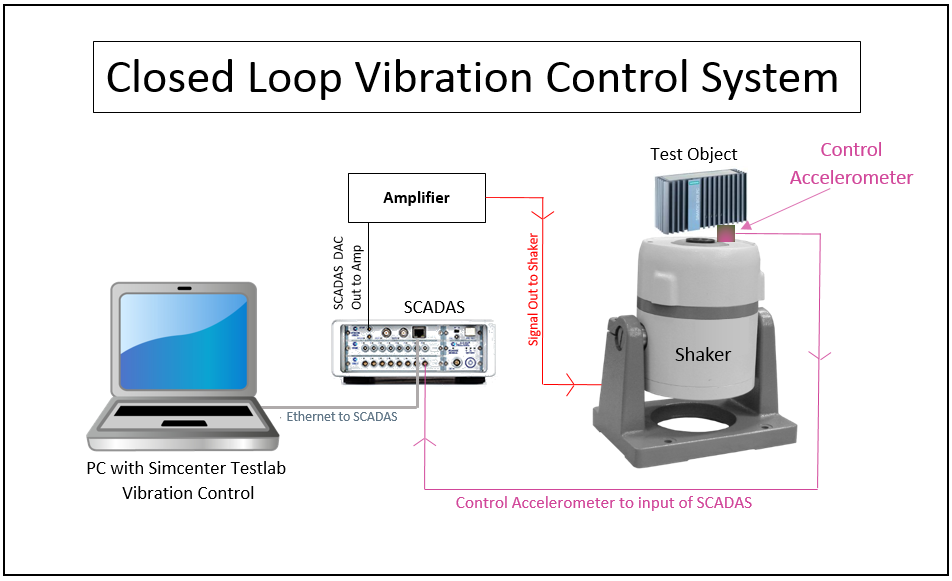 Closed Loop Vibration Control System

Test Object

Control Accelerometer

Amplifier

SCADAS DAC Out to Amp

SCADAS

Signal Out to Shaker

Shaker

Ethernet to SCADAS

PC with Simcenter Testlab Vibration Control

Control Accelerometer to input of SCADAS